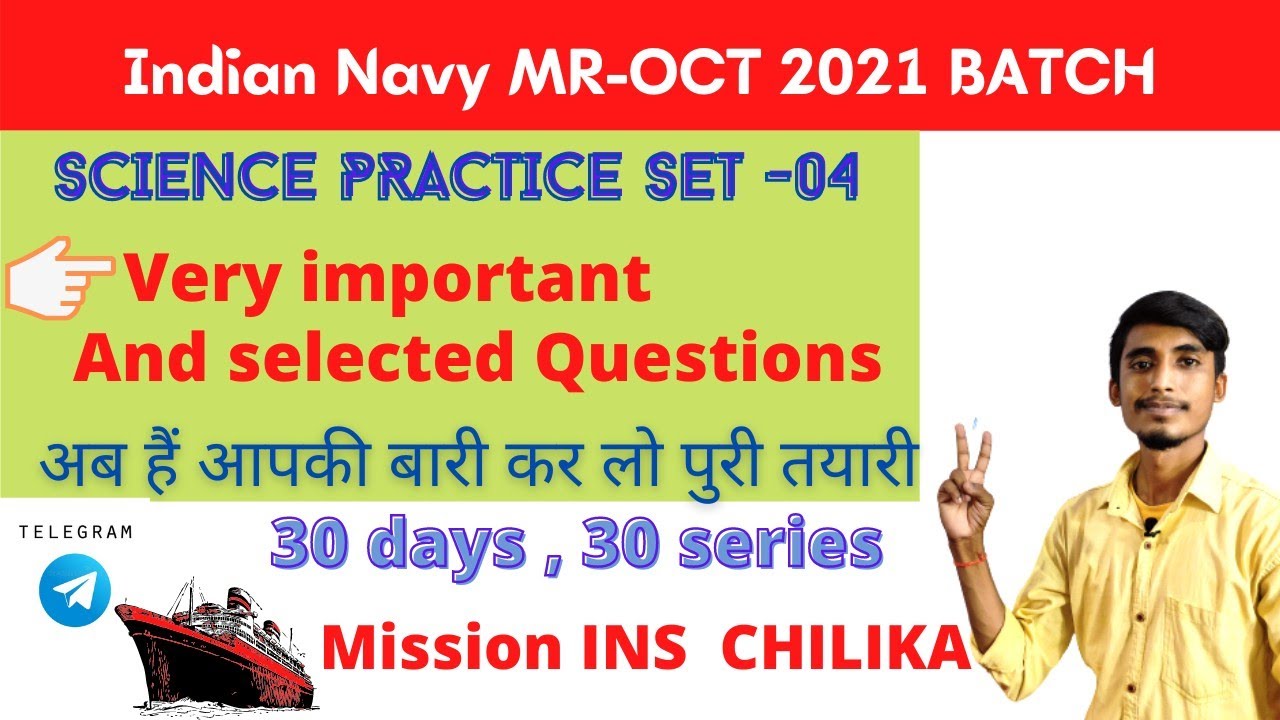 Indian Navy MR-OCT 2021 BATCH

SCIENCE PRACTICE SET -04

Very important
And selected Questions

अब हैं आपकी बारी कर लो पुरी तयारी

TELEGRAM

30 days , 30 series

Mission INS CHILIKA